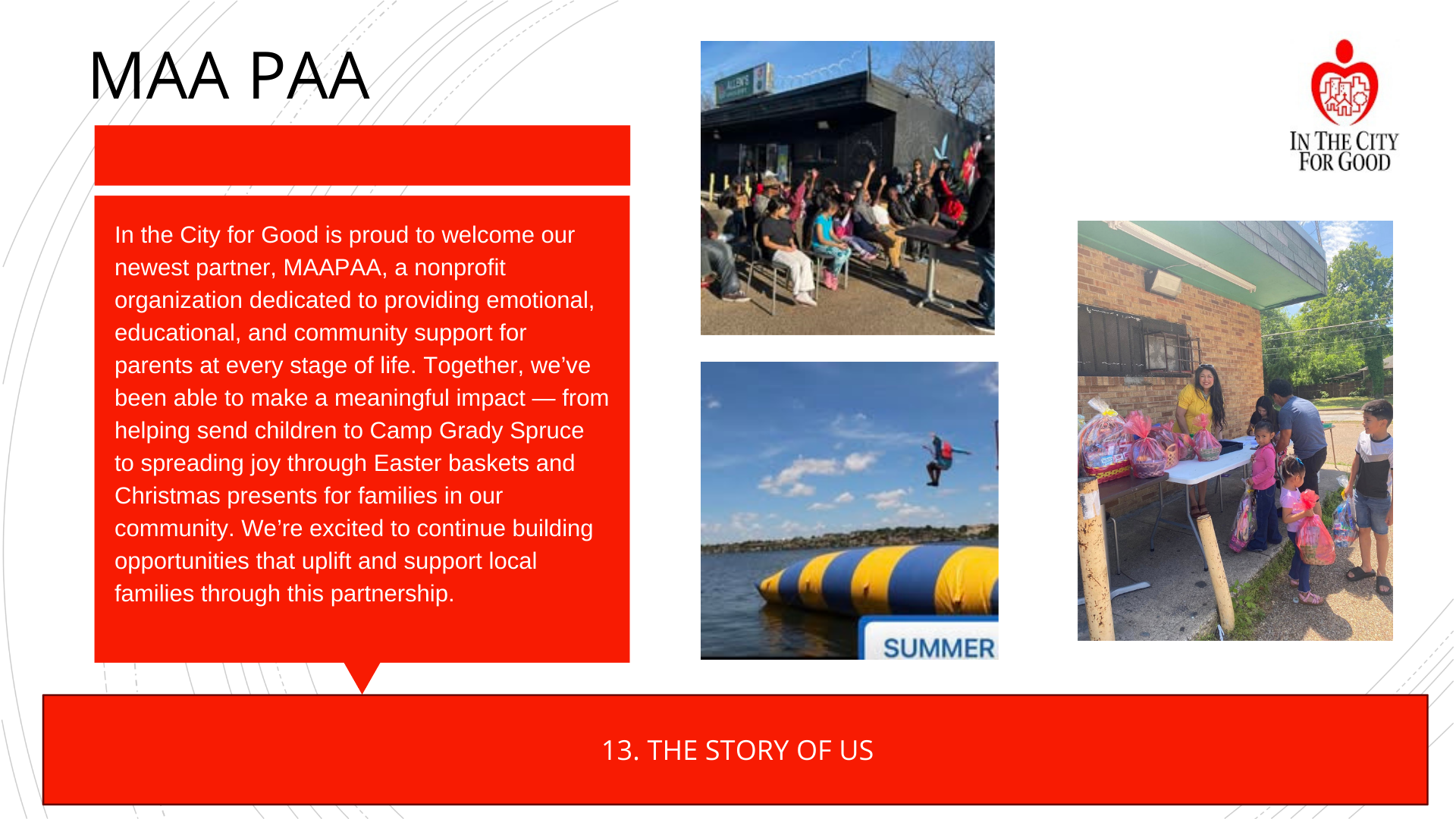 MAA PAA

In the City for Good is proud to welcome our newest partner, MAAPAA, a nonprofit organization dedicated to providing emotional, educational, and community support for parents at every stage of life. Together, we've been able to make a meaningful impact — from helping send children to Camp Grady Spruce to spreading joy through Easter baskets and Christmas presents for families in our community. We're excited to continue building opportunities that uplift and support local families through this partnership.

ALLEN'S

SUMMER

IN THE CITY FOR GOOD

13. THE STORY OF US